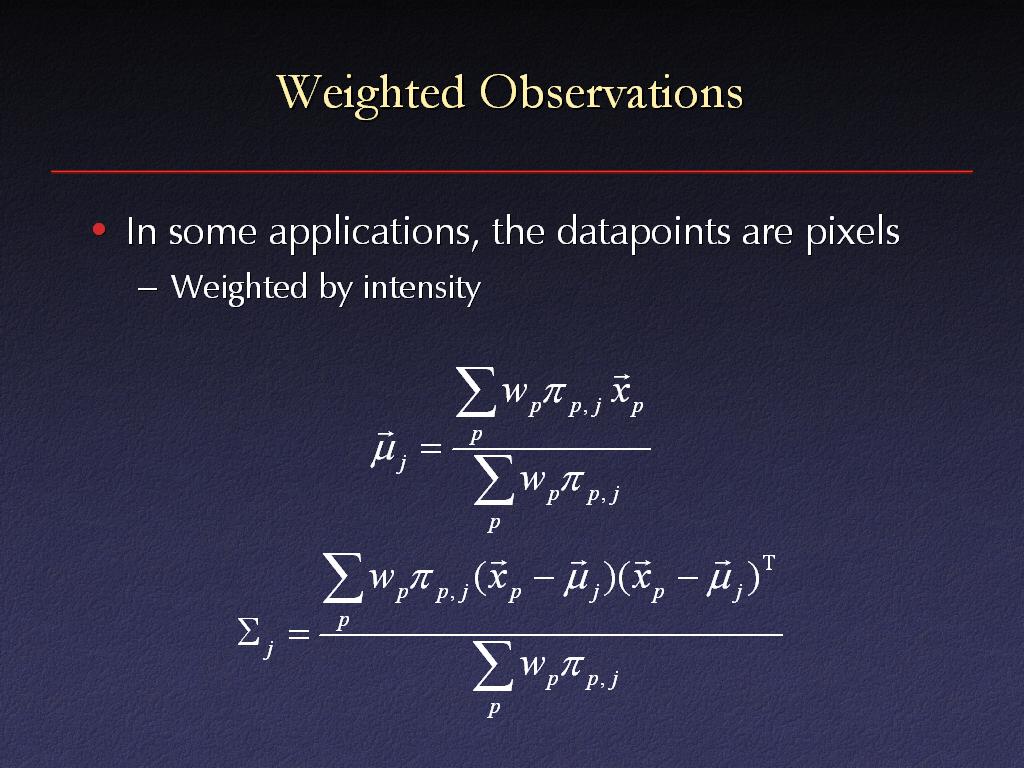 Weighted Observations

• In some applications, the datapoints are pixels

– Weighted by intensity

$\vec{\mu}_j = \frac{\sum_p w_p \pi_{p,j} \vec{x}_p}{\sum_p w_p \pi_{p,j}}$

$\Sigma_j = \frac{\sum_p w_p \pi_{p,j} (\vec{x}_p - \vec{\mu}_j)(\vec{x}_p - \vec{\mu}_j)^{\mathrm{T}}}{\sum_p w_p \pi_{p,j}}$